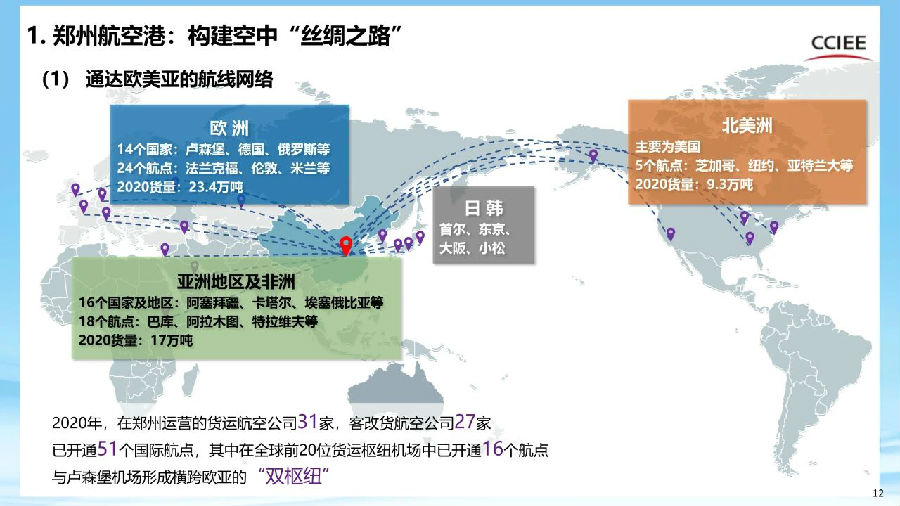 1. 郑州航空港：构建空中“丝绸之路”

CCIEE

(1) 通达欧美亚的航线网络

欧洲
14个国家：卢森堡、德国、俄罗斯等
24个航点：法兰克福、伦敦、米兰等
2020货量：23.4万吨

北美洲
主要为美国
5个航点：芝加哥、纽约、亚特兰大等
2020货量：9.3万吨

日韩
首尔、东京、大阪、小松

亚洲地区及非洲
16个国家及地区：阿塞拜疆、卡塔尔、埃塞俄比亚等
18个航点：巴库、阿拉木图、特拉维夫等
2020货量：17万吨

2020年，在郑州运营的货运航空公司31家，客改货航空公司27家
已开通51个国际航点，其中在全球前20位货运枢纽机场中已开通16个航点
与卢森堡机场形成横跨欧亚的“双枢纽”

12